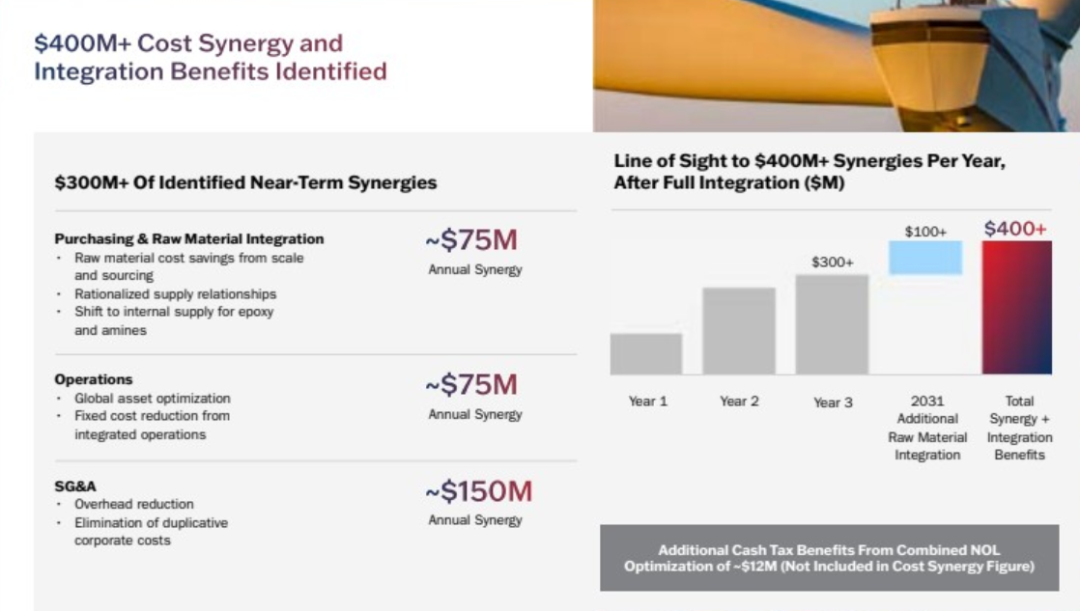 $400M+ Cost Synergy and Integration Benefits Identified

$300M+ Of Identified Near-Term Synergies

Purchasing & Raw Material Integration
• Raw material cost savings from scale and sourcing
• Rationalized supply relationships
• Shift to internal supply for epoxy and amines

~$75M
Annual Synergy

Operations
• Global asset optimization
• Fixed cost reduction from integrated operations

~$75M
Annual Synergy

SG&A
• Overhead reduction
• Elimination of duplicative corporate costs

~$150M
Annual Synergy

Line of Sight to $400M+ Synergies Per Year, After Full Integration ($M)

$300+
$100+
$400+

Year 1
Year 2
Year 3
2031 Additional Raw Material Integration
Total Synergy + Integration Benefits

Additional Cash Tax Benefits From Combined NOL Optimization of ~$12M (Not Included in Cost Synergy Figure)